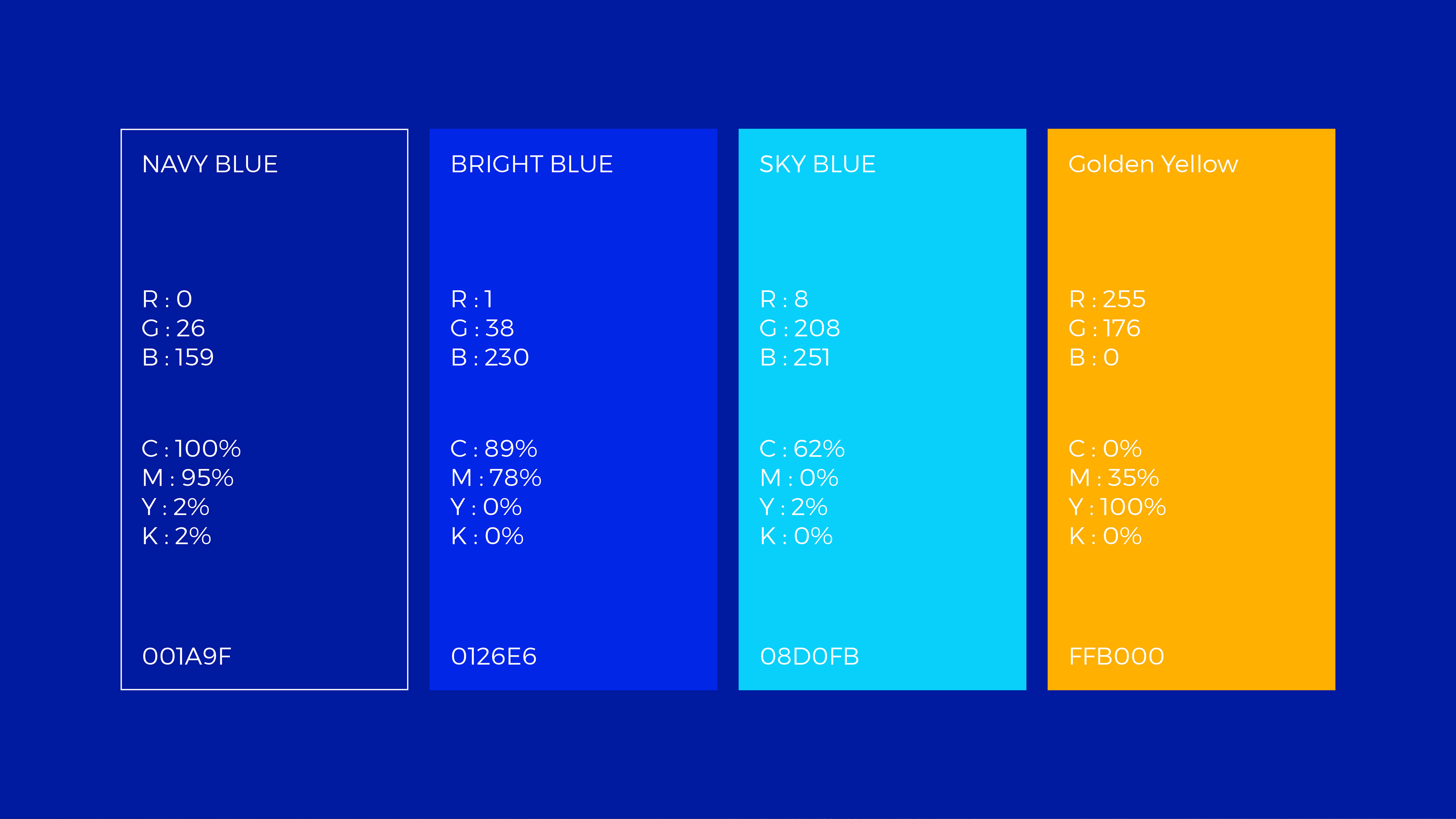 NAVY BLUE

R : 0
G : 26
B : 159

C : 100%
M : 95%
Y : 2%
K : 2%

001A9F

BRIGHT BLUE

R : 1
G : 38
B : 230

C : 89%
M : 78%
Y : 0%
K : 0%

0126E6

SKY BLUE

R : 8
G : 208
B : 251

C : 62%
M : 0%
Y : 2%
K : 0%

08D0FB

Golden Yellow

R : 255
G : 176
B : 0

C : 0%
M : 35%
Y : 100%
K : 0%

FFB000